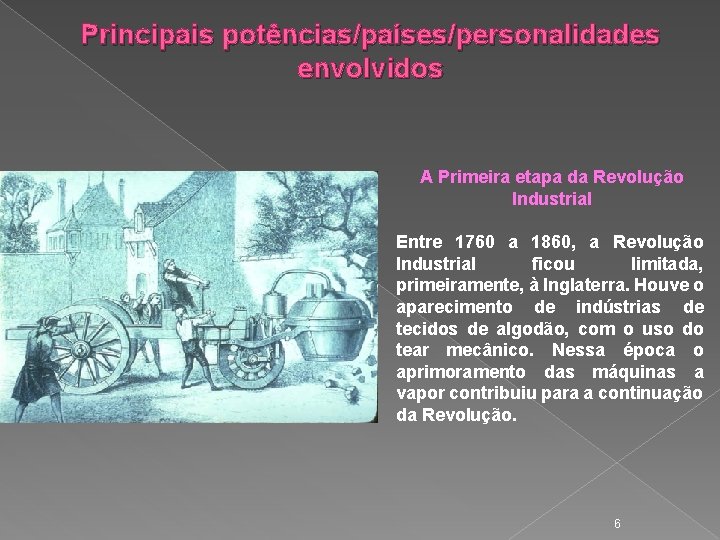 Principais potências/países/personalidades envolvidos

A Primeira etapa da Revolução Industrial

Entre 1760 a 1860, a Revolução Industrial ficou limitada, primeiramente, à Inglaterra. Houve o aparecimento de indústrias de tecidos de algodão, com o uso do tear mecânico. Nessa época o aprimoramento das máquinas a vapor contribuiu para a continuação da Revolução.

6